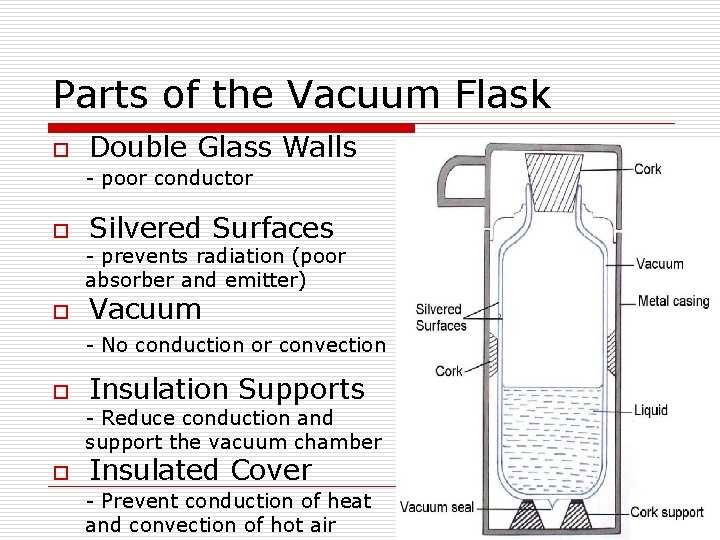 Parts of the Vacuum Flask

Double Glass Walls
- poor conductor

Silvered Surfaces
- prevents radiation (poor absorber and emitter)

Vacuum
- No conduction or convection

Insulation Supports
- Reduce conduction and support the vacuum chamber

Insulated Cover
- Prevent conduction of heat and convection of hot air

Cork
Vacuum
Metal casing
Silvered Surfaces
Cork
Liquid
Vacuum seal
Cork support